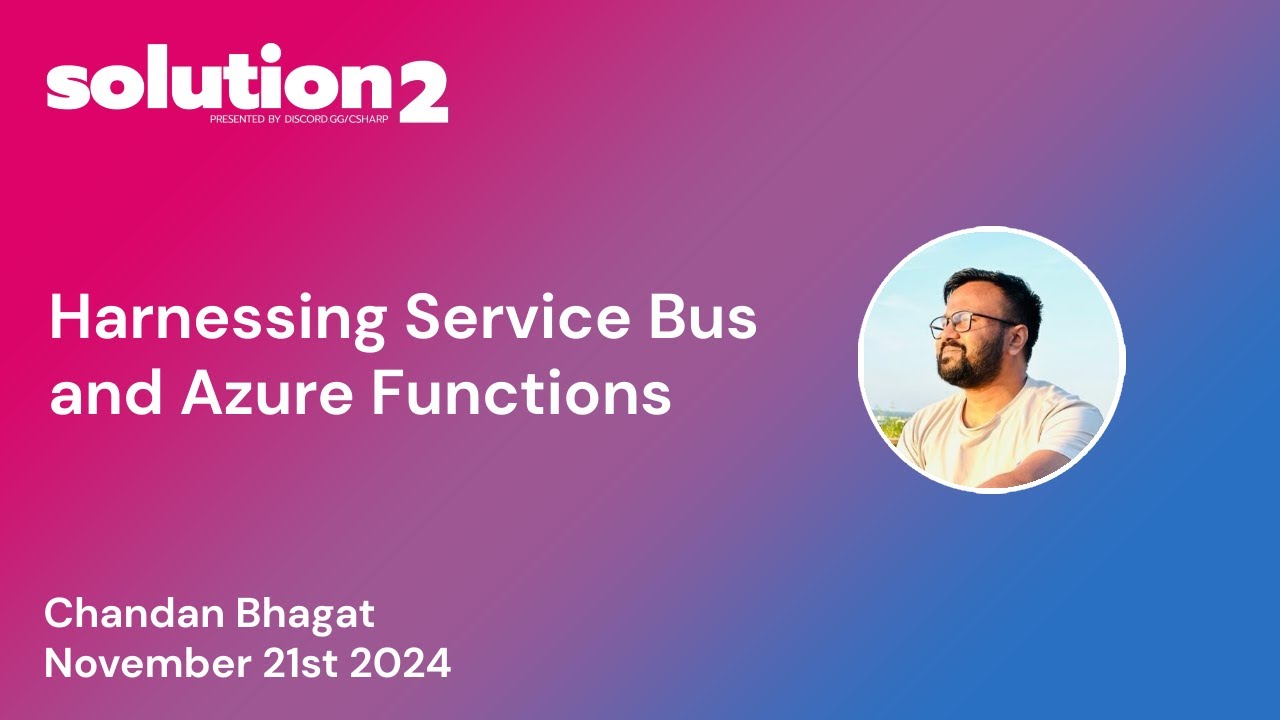 solution2
PRESENTED BY DISCORD.GG/CSHARP

Harnessing Service Bus and Azure Functions

Chandan Bhagat
November 21st 2024